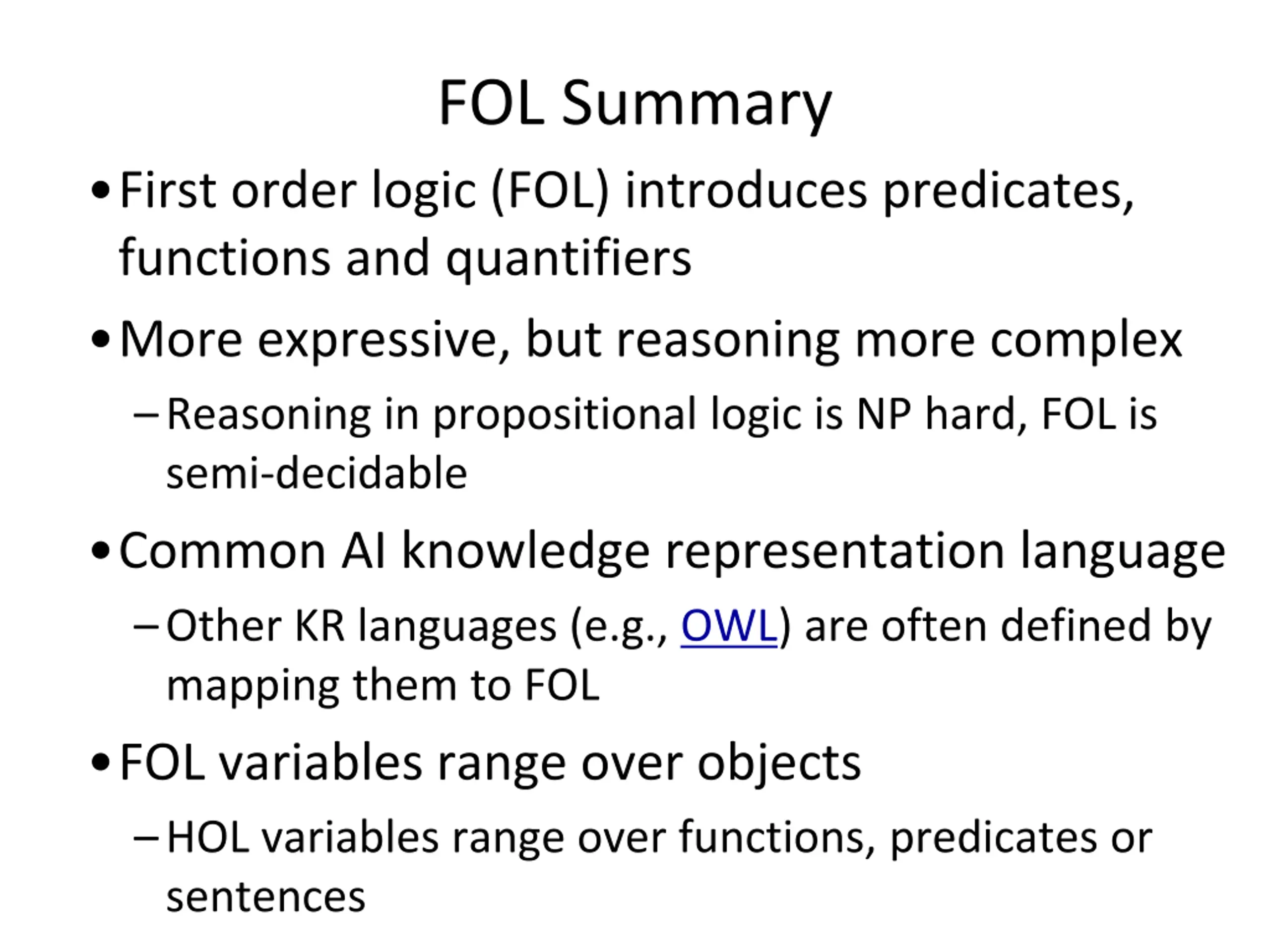 FOL Summary

• First order logic (FOL) introduces predicates, functions and quantifiers

• More expressive, but reasoning more complex

– Reasoning in propositional logic is NP hard, FOL is semi-decidable

• Common AI knowledge representation language

– Other KR languages (e.g., OWL) are often defined by mapping them to FOL

• FOL variables range over objects

– HOL variables range over functions, predicates or sentences